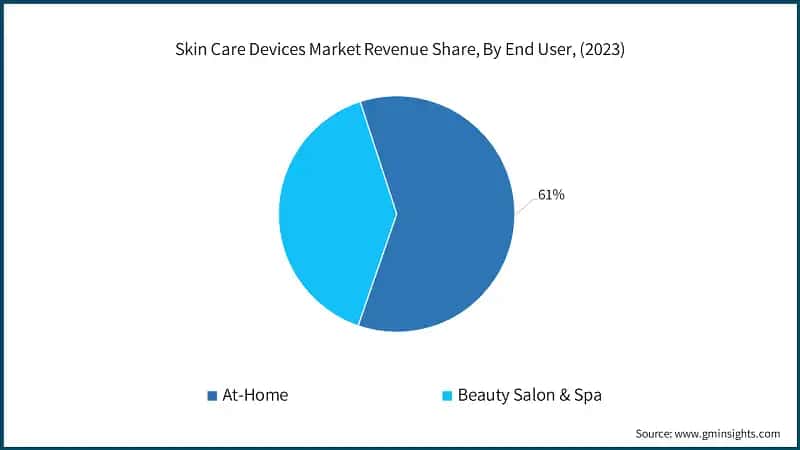 Skin Care Devices Market Revenue Share, By End User, (2023)

61%

At-Home
Beauty Salon & Spa

Source: www.gminsights.com